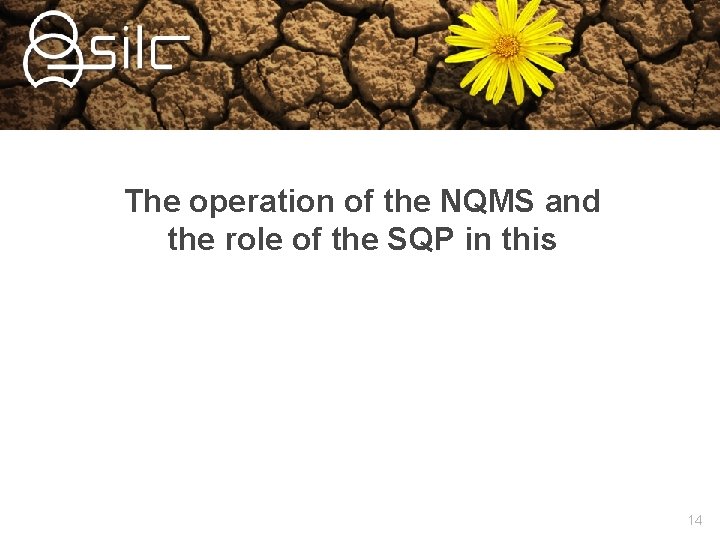 silc

The operation of the NQMS and the role of the SQP in this

14